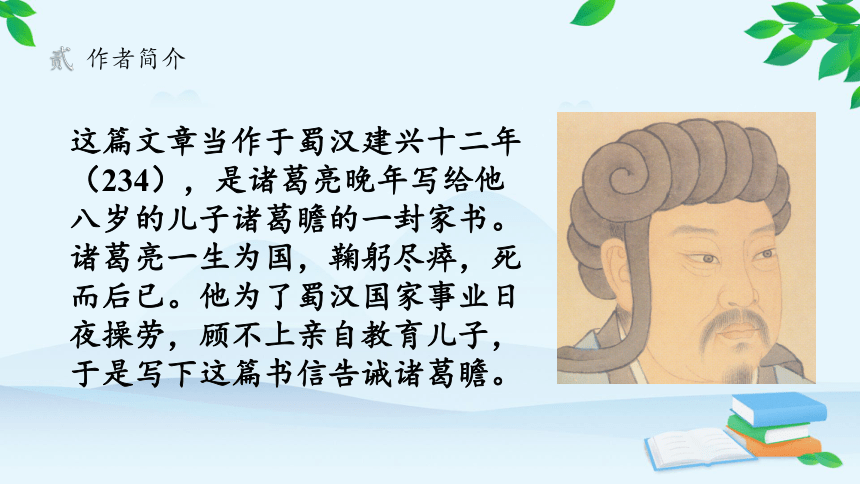 贰 作者简介

这篇文章当作于蜀汉建兴十二年（234），是诸葛亮晚年写给他八岁的儿子诸葛瞻的一封家书。诸葛亮一生为国，鞠躬尽瘁，死而后已。他为了蜀汉国家事业日夜操劳，顾不上亲自教育儿子，于是写下这篇书信告诫诸葛瞻。